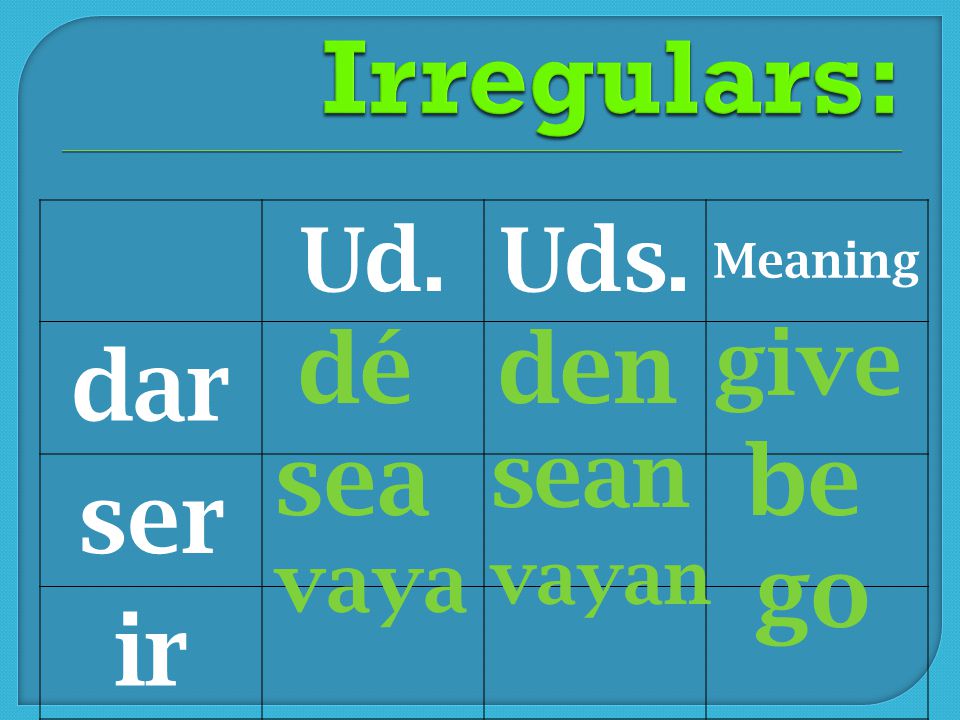 Irregulars:

| | Ud. | Uds. | Meaning |
|---|---|---|---|
| dar | dé | den | give |
| ser | sea | sean | be |
| ir | vaya | vayan | go |